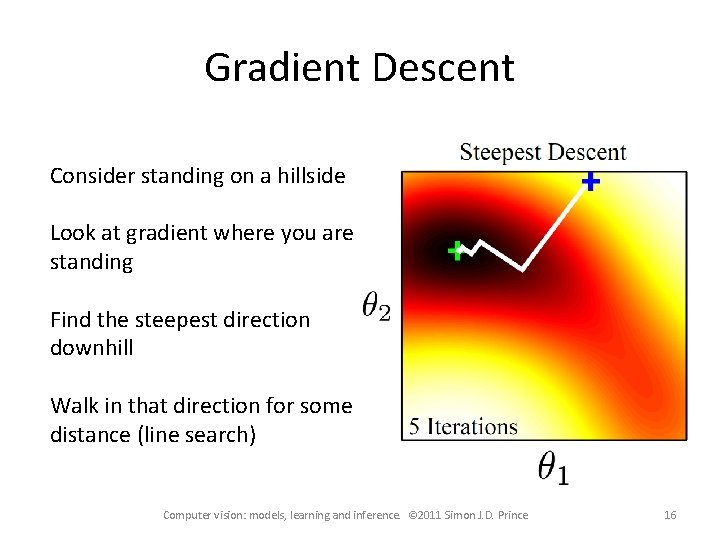 Gradient Descent

Consider standing on a hillside

Look at gradient where you are standing

Find the steepest direction downhill

Walk in that direction for some distance (line search)

Steepest Descent

$\theta_2$

5 Iterations

$\theta_1$

Computer vision: models, learning and inference. ©2011 Simon J.D. Prince

16